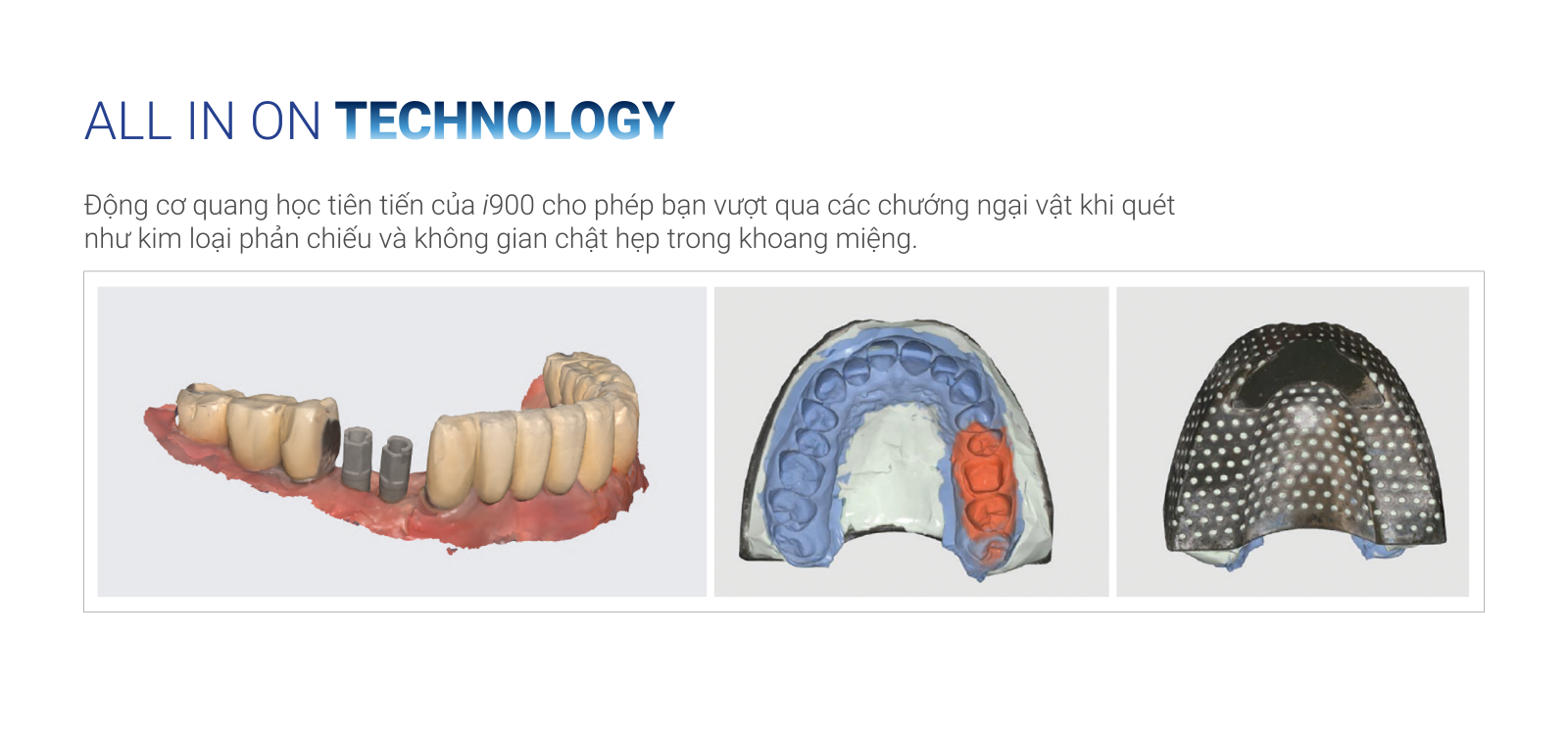 ALL IN ON TECHNOLOGY

Động cơ quang học tiên tiến của i900 cho phép bạn vượt qua các chướng ngại vật khi quét như kim loại phản chiếu và không gian chật hẹp trong khoang miệng.